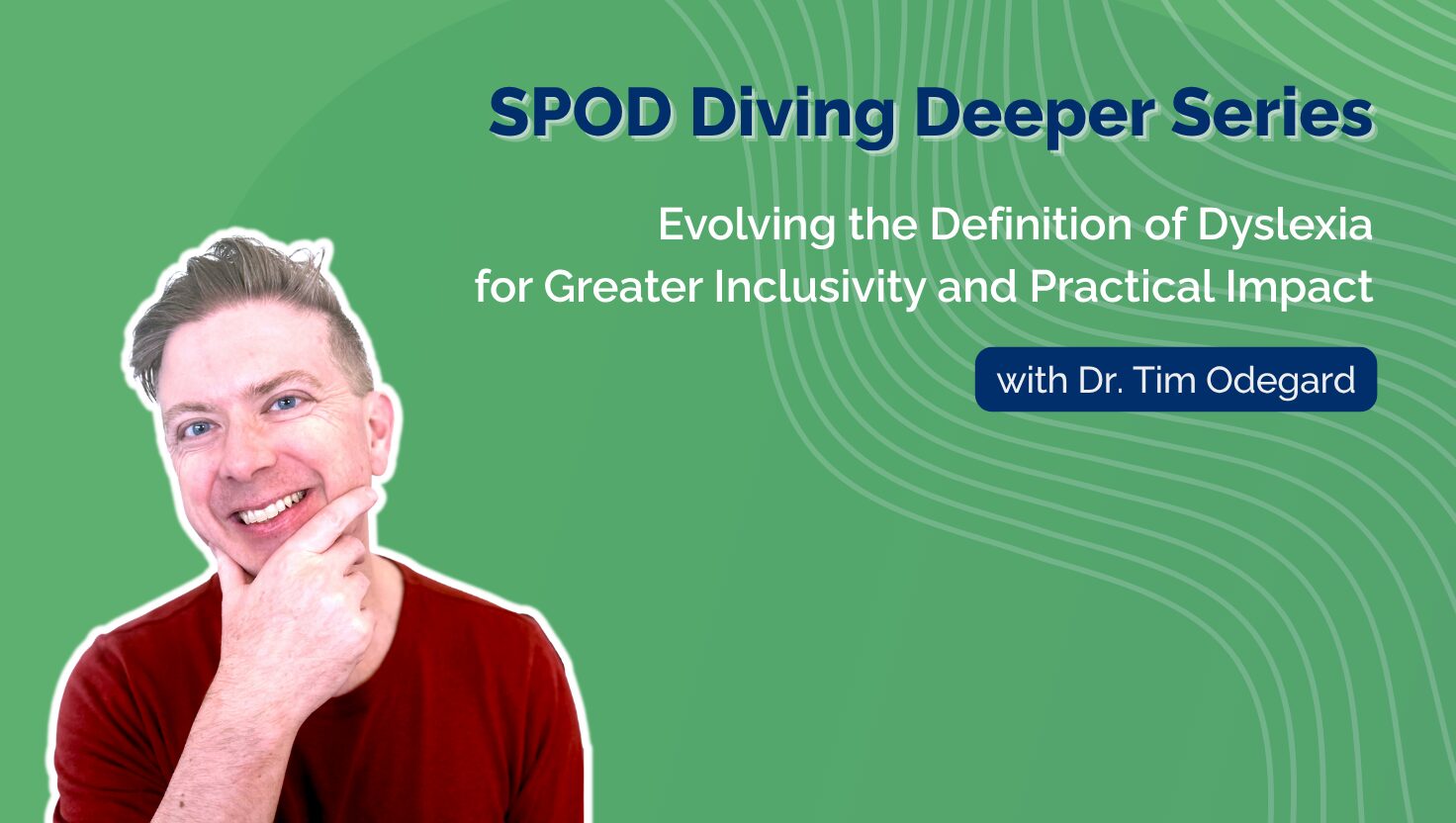 SPOD Diving Deeper Series

Evolving the Definition of Dyslexia for Greater Inclusivity and Practical Impact

with Dr. Tim Odegard